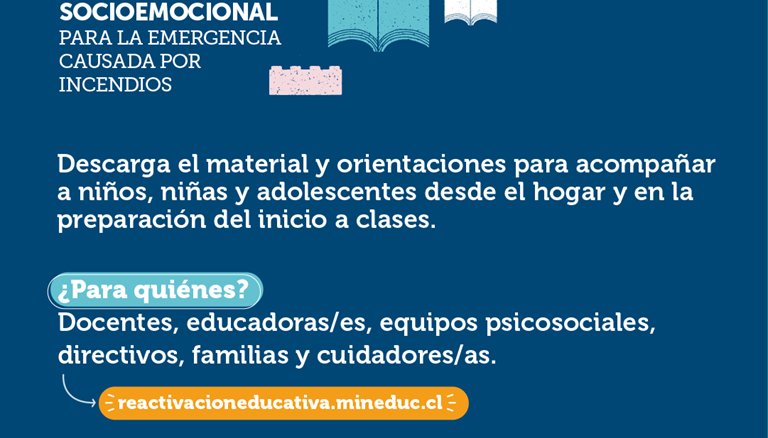 SOCIOEMOCIONAL
PARA LA EMERGENCIA CAUSADA POR INCENDIOS

Descarga el material y orientaciones para acompañar a niños, niñas y adolescentes desde el hogar y en la preparación del inicio a clases.

¿Para quiénes?
Docentes, educadoras/es, equipos psicosociales, directivos, familias y cuidadores/as.

reactivacioneducativa.mineduc.cl